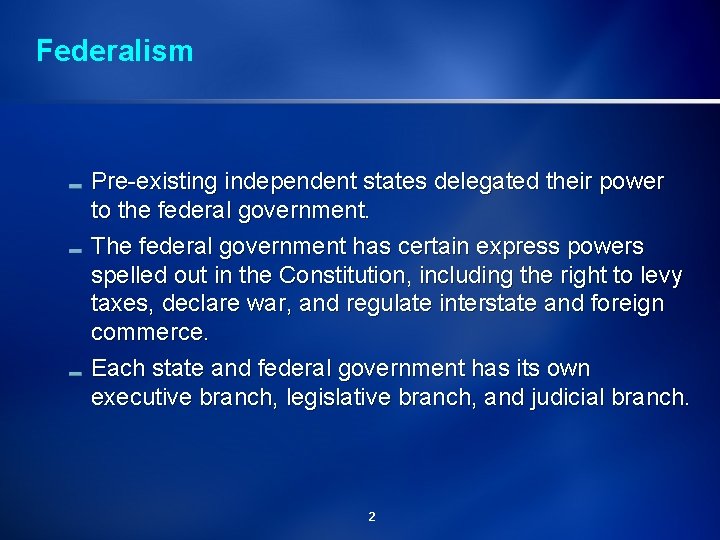 Federalism

- Pre-existing independent states delegated their power to the federal government.
- The federal government has certain express powers spelled out in the Constitution, including the right to levy taxes, declare war, and regulate interstate and foreign commerce.
- Each state and federal government has its own executive branch, legislative branch, and judicial branch.

2